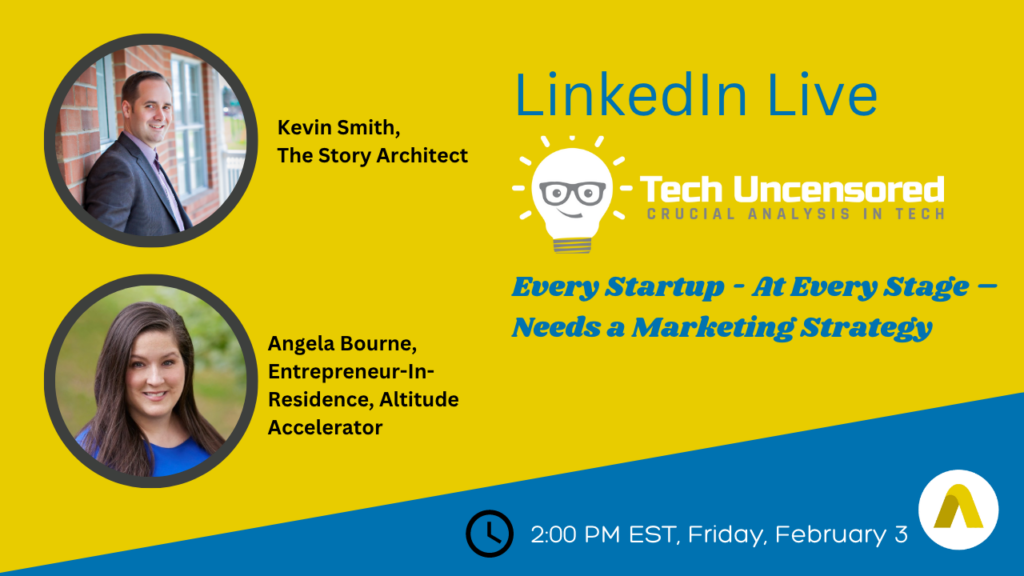 Kevin Smith,
The Story Architect

Angela Bourne,
Entrepreneur-In-Residence, Altitude Accelerator

LinkedIn Live

Tech Uncensored
CRUCIAL ANALYSIS IN TECH

Every Startup - At Every Stage — Needs a Marketing Strategy

2:00 PM EST, Friday, February 3